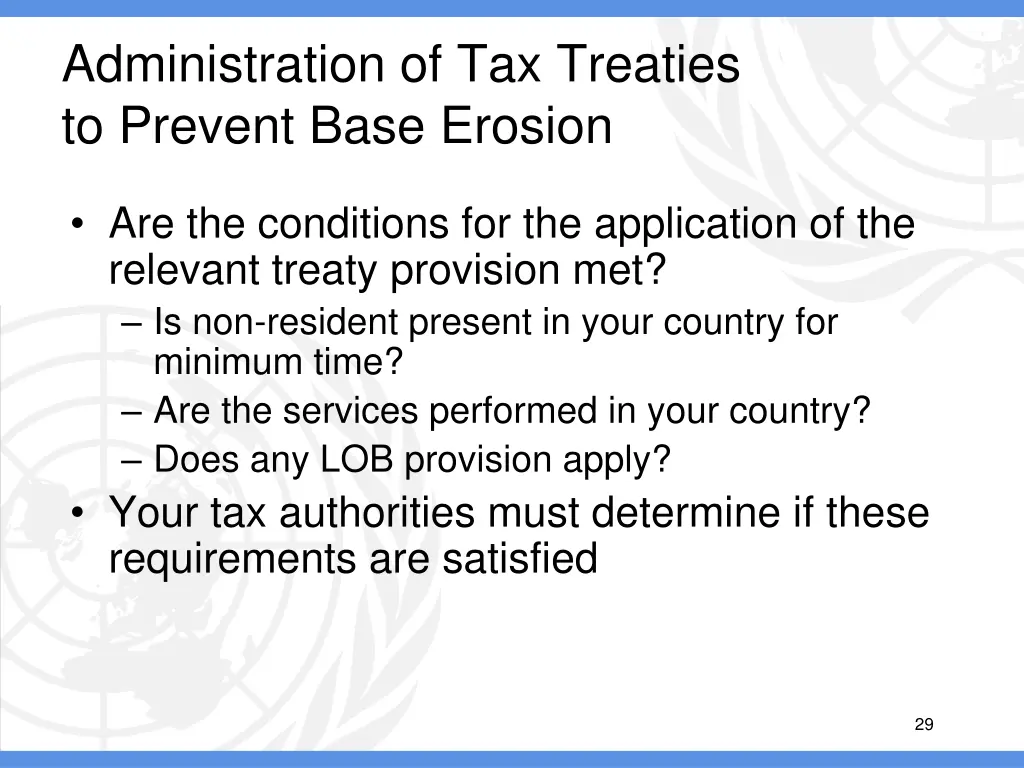 Administration of Tax Treaties to Prevent Base Erosion

• Are the conditions for the application of the relevant treaty provision met?
– Is non-resident present in your country for minimum time?
– Are the services performed in your country?
– Does any LOB provision apply?
• Your tax authorities must determine if these requirements are satisfied

29